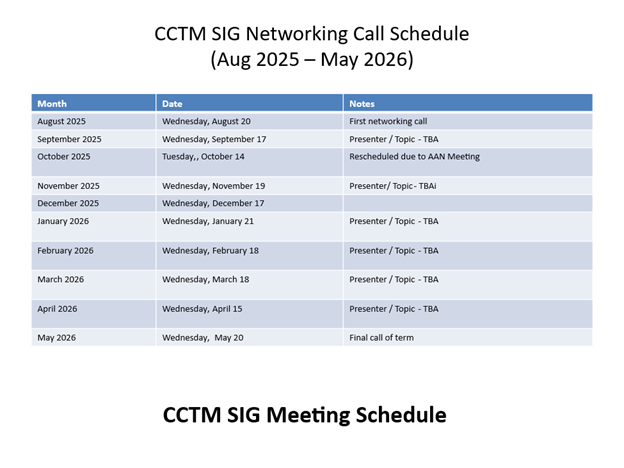 CCTM SIG Networking Call Schedule
(Aug 2025 – May 2026)

| Month | Date | Notes |
|---|---|---|
| August 2025 | Wednesday, August 20 | First networking call |
| September 2025 | Wednesday, September 17 | Presenter / Topic - TBA |
| October 2025 | Tuesday,, October 14 | Rescheduled due to AAN Meeting |
| November 2025 | Wednesday, November 19 | Presenter/ Topic - TBAi |
| December 2025 | Wednesday, December 17 | |
| January 2026 | Wednesday, January 21 | Presenter / Topic - TBA |
| February 2026 | Wednesday, February 18 | Presenter / Topic - TBA |
| March 2026 | Wednesday, March 18 | Presenter / Topic - TBA |
| April 2026 | Wednesday, April 15 | Presenter / Topic - TBA |
| May 2026 | Wednesday, May 20 | Final call of term |

CCTM SIG Meeting Schedule